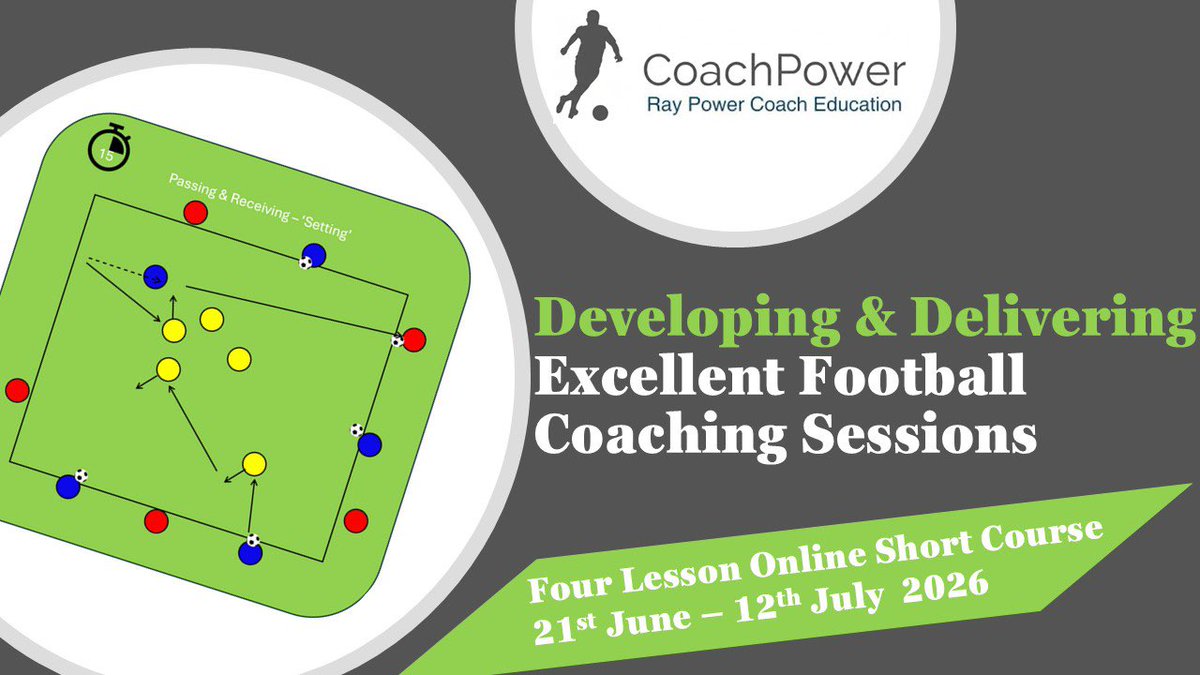 CoachPower
Ray Power Coach Education

15

Passing & Receiving – 'Setting'

Developing & Delivering
Excellent Football
Coaching Sessions

Four Lesson Online Short Course
21st June – 12th July 2026